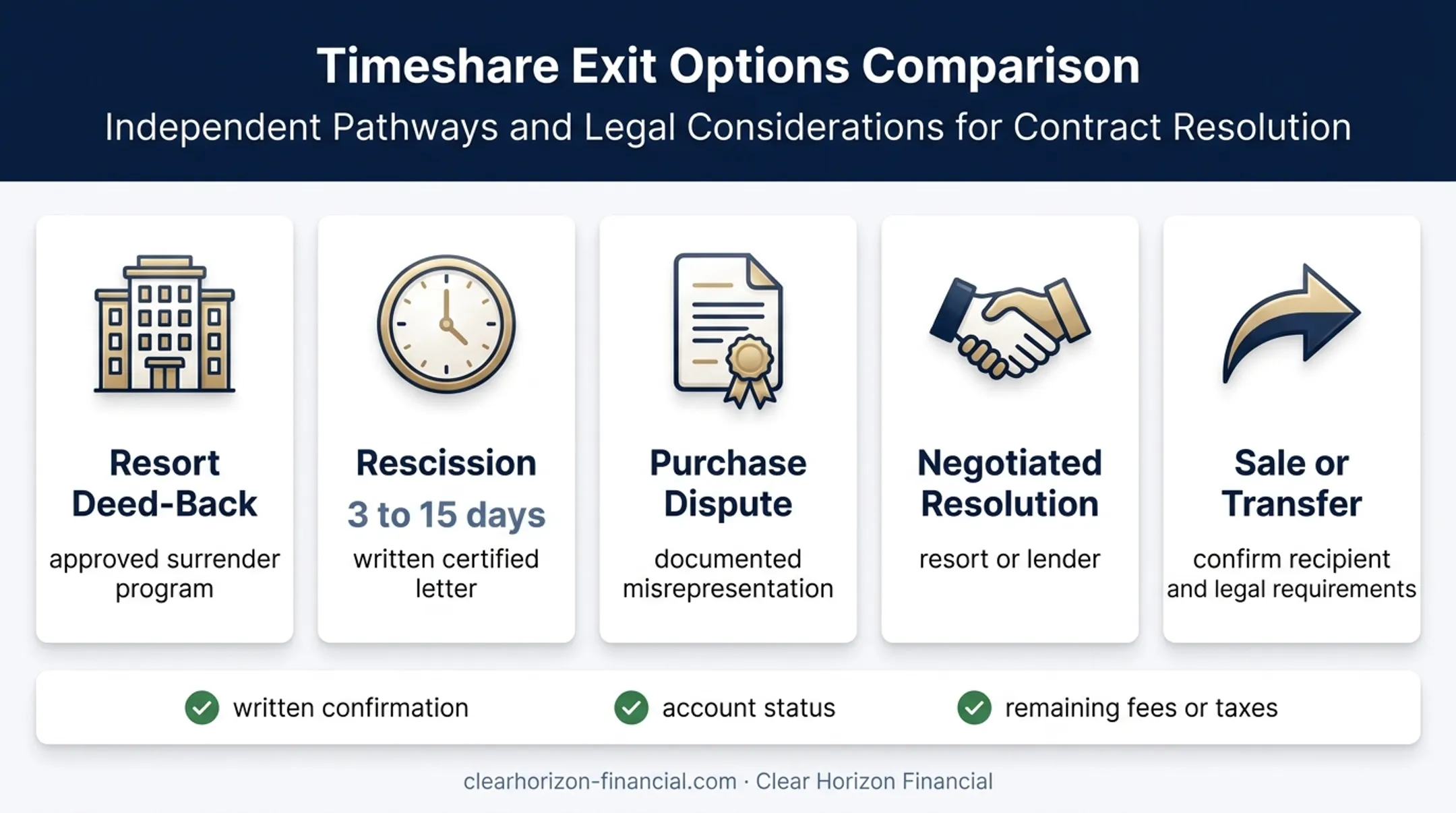 Timeshare Exit Options Comparison

Independent Pathways and Legal Considerations for Contract Resolution

Resort Deed-Back

approved surrender program

Rescission

3 to 15 days

written certified letter

Purchase Dispute

documented misrepresentation

Negotiated Resolution

resort or lender

Sale or Transfer

confirm recipient and legal requirements

written confirmation

account status

remaining fees or taxes

clearhorizon-financial.com · Clear Horizon Financial